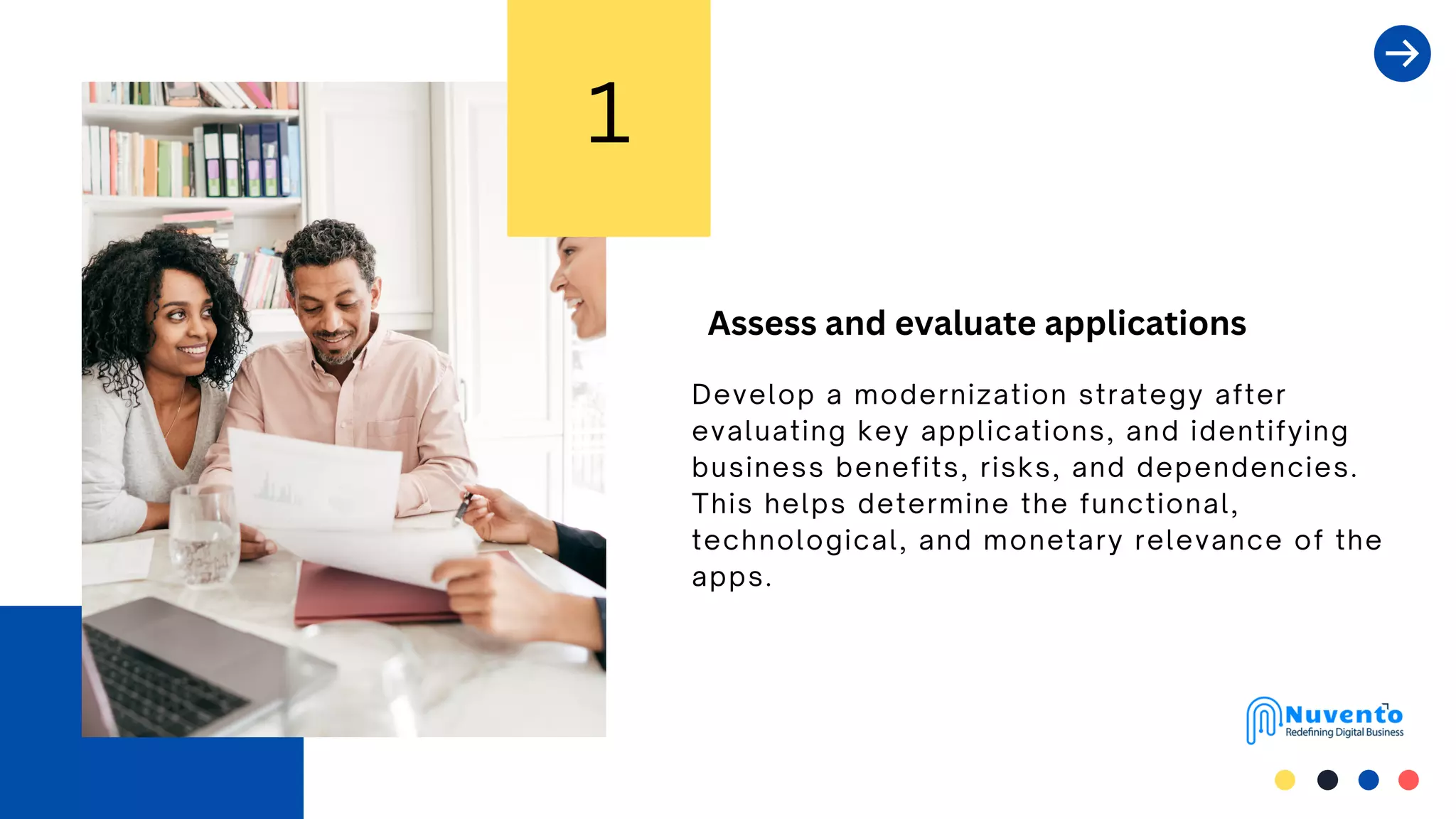 1

Assess and evaluate applications

Develop a modernization strategy after evaluating key applications, and identifying business benefits, risks, and dependencies. This helps determine the functional, technological, and monetary relevance of the apps.

Nuvento
Redefining Digital Business